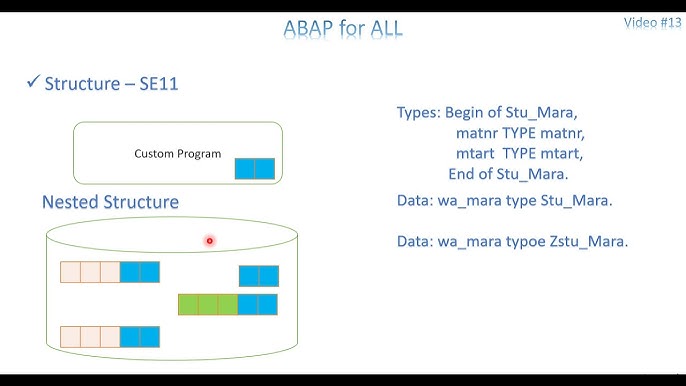 ABAP for ALL

Video #13

✓ Structure – SE11

Custom Program

Nested Structure

Types: Begin of Stu_Mara,
matnr TYPE matnr,
mtart TYPE mtart,
End of Stu_Mara.

Data: wa_mara type Stu_Mara.

Data: wa_mara typoe Zstu_Mara.